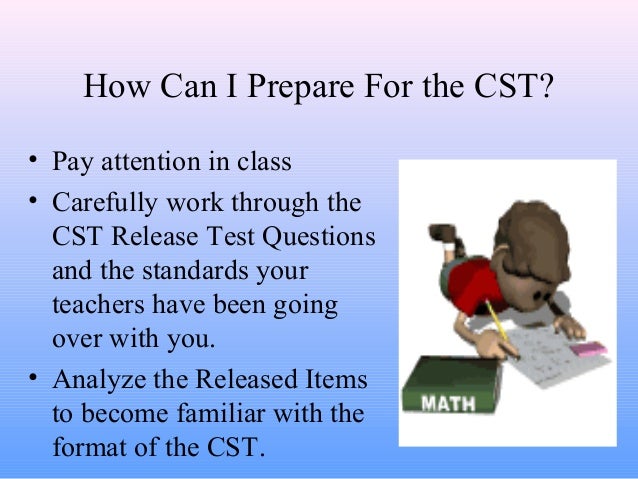 How Can I Prepare For the CST?

• Pay attention in class
• Carefully work through the CST Release Test Questions and the standards your teachers have been going over with you.
• Analyze the Released Items to become familiar with the format of the CST.

MATH